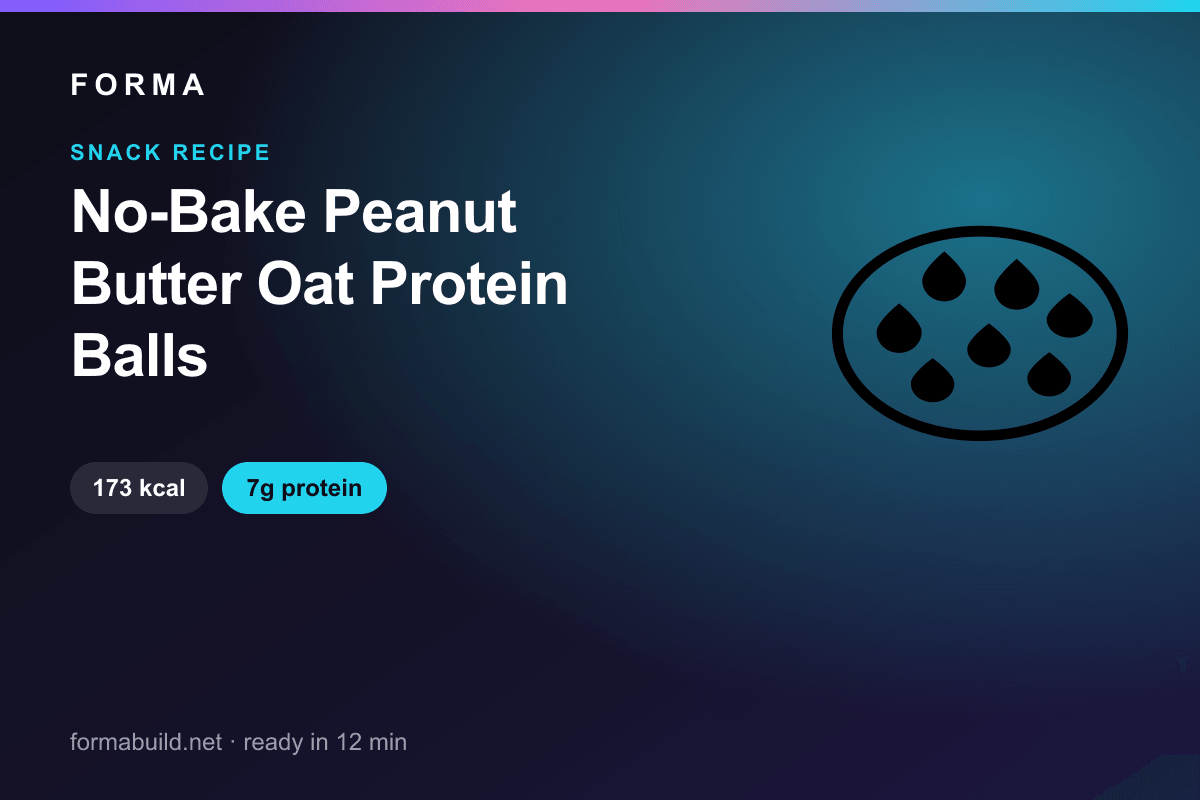 FORMA

SNACK RECIPE

No-Bake Peanut Butter Oat Protein Balls

173 kcal

7g protein

formabuild.net · ready in 12 min